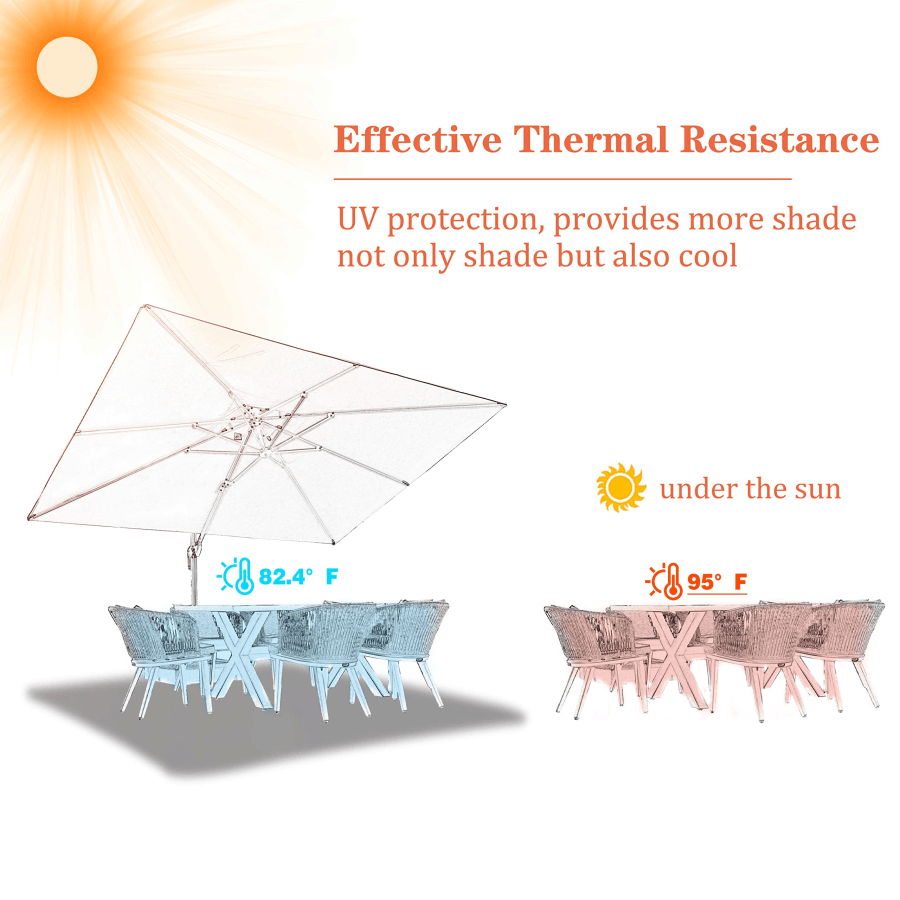 Effective Thermal Resistance

UV protection, provides more shade not only shade but also cool

under the sun

82.4° F

95° F